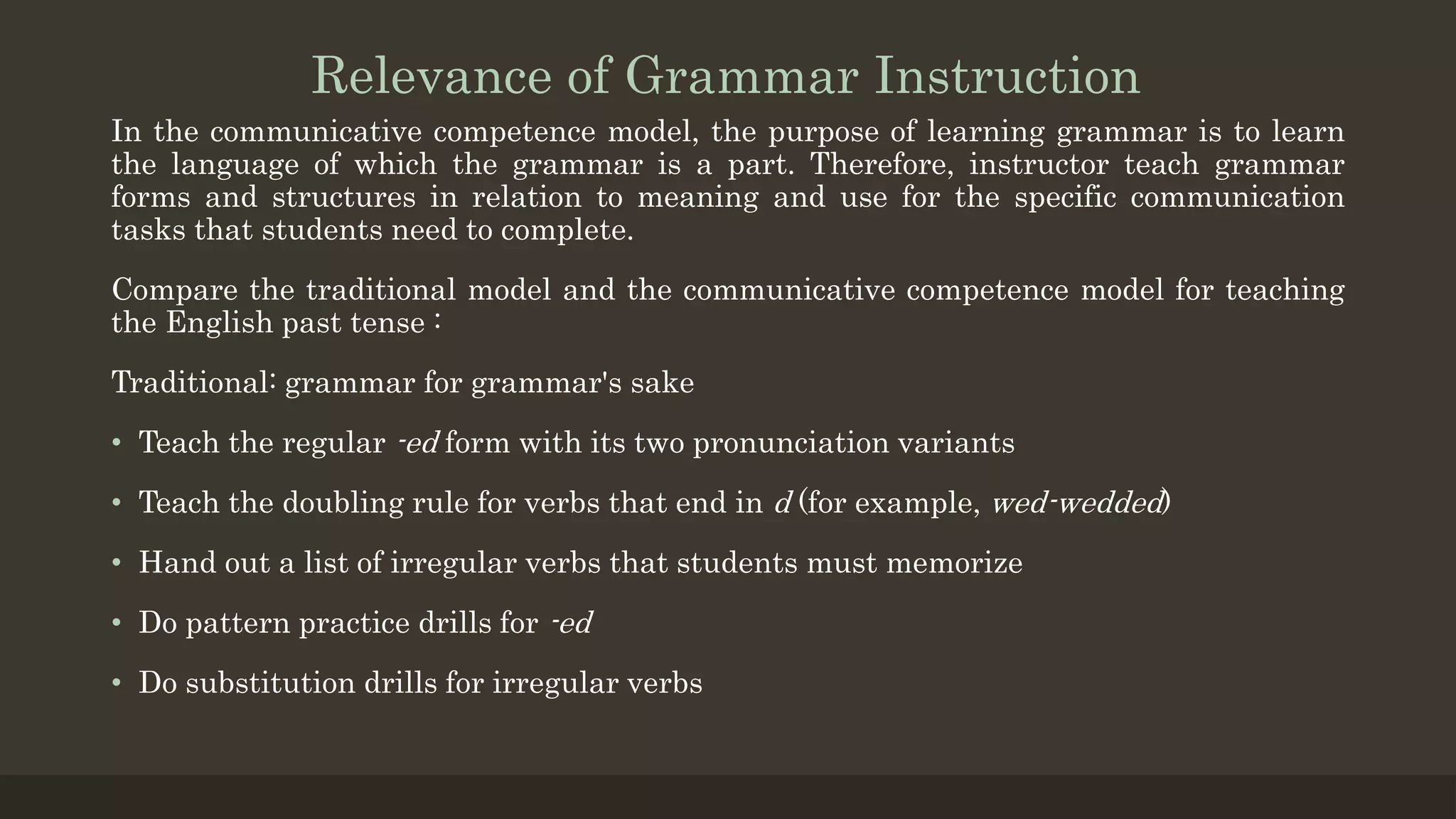 Relevance of Grammar Instruction

In the communicative competence model, the purpose of learning grammar is to learn the language of which the grammar is a part. Therefore, instructor teach grammar forms and structures in relation to meaning and use for the specific communication tasks that students need to complete.

Compare the traditional model and the communicative competence model for teaching the English past tense :

Traditional: grammar for grammar's sake

• Teach the regular -ed form with its two pronunciation variants

• Teach the doubling rule for verbs that end in d (for example, wed-wedded)

• Hand out a list of irregular verbs that students must memorize

• Do pattern practice drills for -ed

• Do substitution drills for irregular verbs